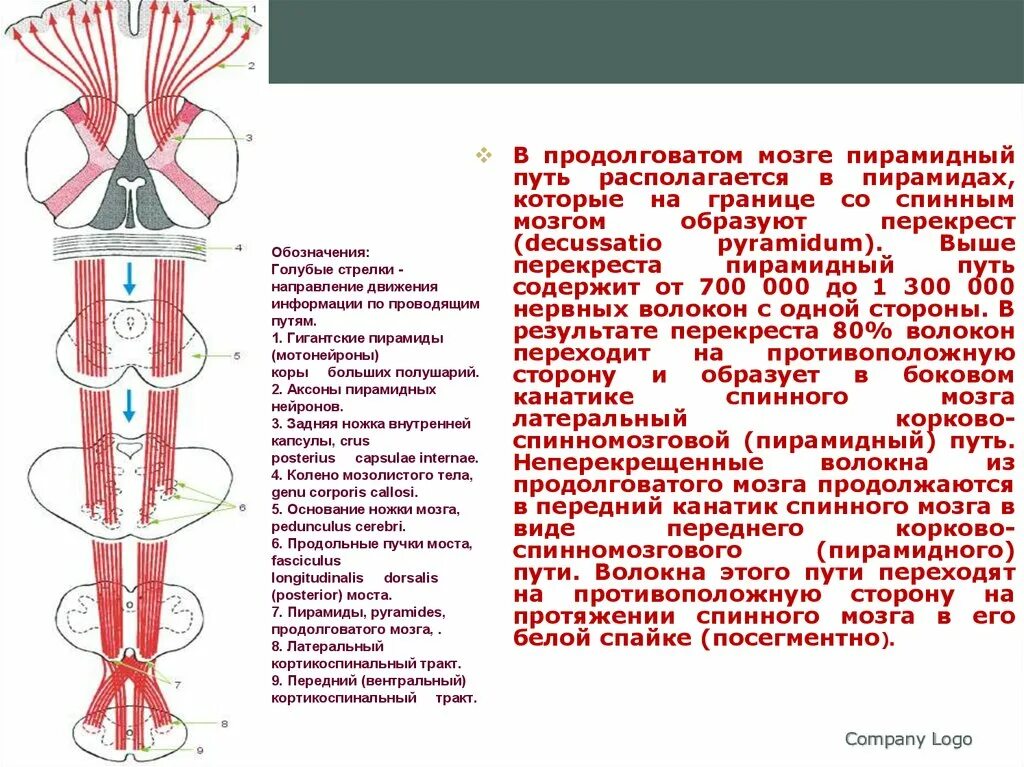 1
2
3
4
5
6
7
8
9

Обозначения:
Голубые стрелки - направление движения информации по проводящим путям.
1. Гигантские пирамиды (мотонейроны) коры больших полушарий.
2. Аксоны пирамидных нейронов.
3. Задняя ножка внутренней капсулы, crus posterius capsulae internae.
4. Колено мозолистого тела, genu corporis callosi.
5. Основание ножки мозга, pedunculus cerebri.
6. Продольные пучки моста, fasciculus longitudinalis dorsalis (posterior) моста.
7. Пирамиды, pyramides, продолговатого мозга, .
8. Латеральный кортикоспинальный тракт.
9. Передний (вентральный) кортикоспинальный тракт.

В продолговатом мозге пирамидный путь располагается в пирамидах, которые на границе со спинным мозгом образуют перекрест (decussatio pyramidum). Выше перекреста пирамидный путь содержит от 700 000 до 1 300 000 нервных волокон с одной стороны. В результате перекреста 80% волокон переходит на противоположную сторону и образует в боковом канатике спинного мозга латеральный корково-спинномозговой (пирамидный) путь. Неперекрещенные волокна из продолговатого мозга продолжаются в передний канатик спинного мозга в виде переднего корково-спинномозгового (пирамидного) пути. Волокна этого пути переходят на противоположную сторону на протяжении спинного мозга в его белой спайке (посегментно).

Company Logo